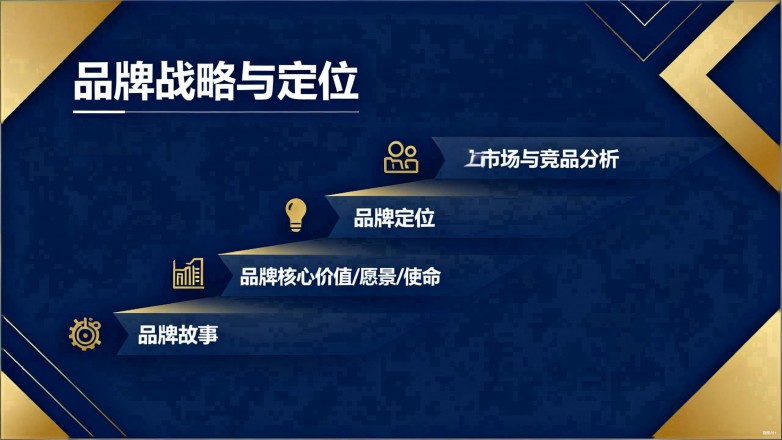 品牌战略与定位

市场与竞品分析

品牌定位

品牌核心价值/愿景/使命

品牌故事